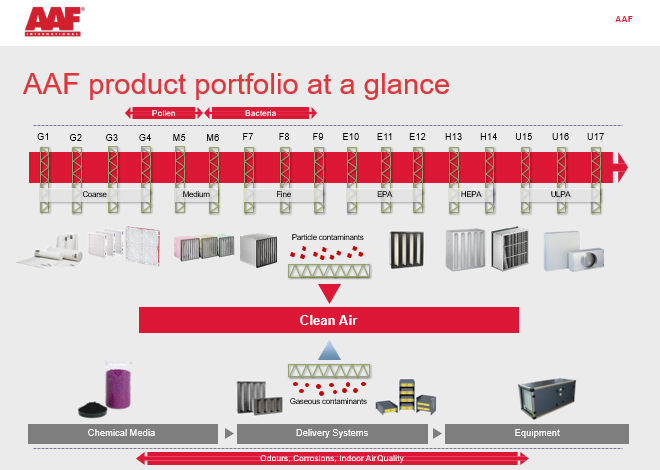 AAF INTERNATIONAL

AAF

AAF product portfolio at a glance

Pollen

Bacteria

G1 G2 G3 G4 M5 M6 F7 F8 F9 E10 E11 E12 H13 H14 U15 U16 U17

Coarse

Medium

Fine

EPA

HEPA

ULPA

Particle contaminants

Clean Air

Gaseous contaminants

Chemical Media

Delivery Systems

Equipment

Odours, Corrosions, Indoor Air Quality